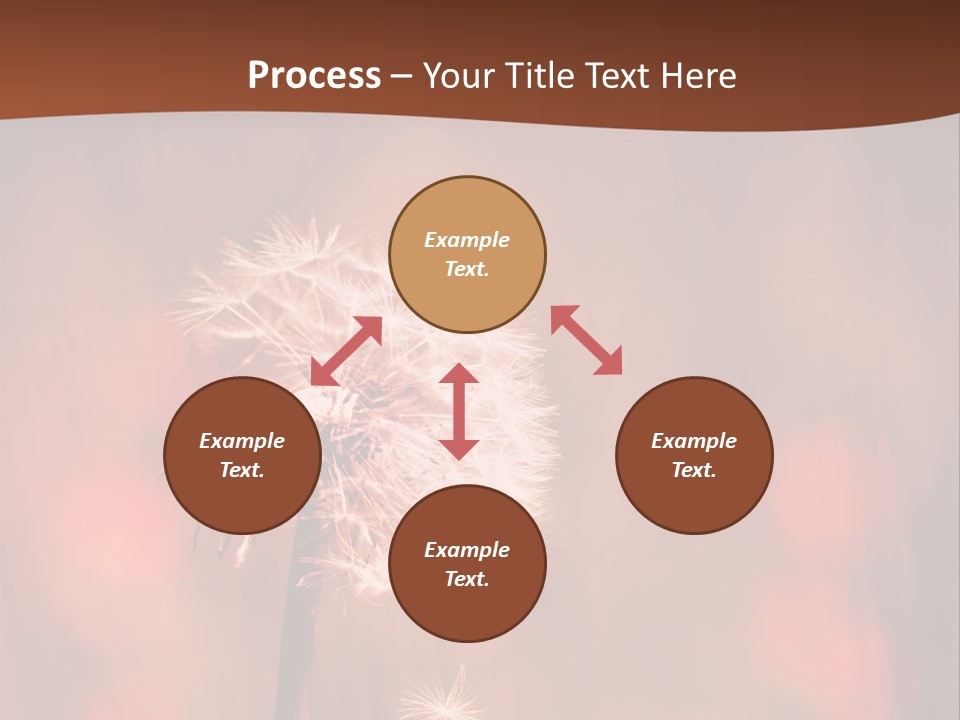 Process – Your Title Text Here

Example Text.

Example Text.

Example Text.

Example Text.